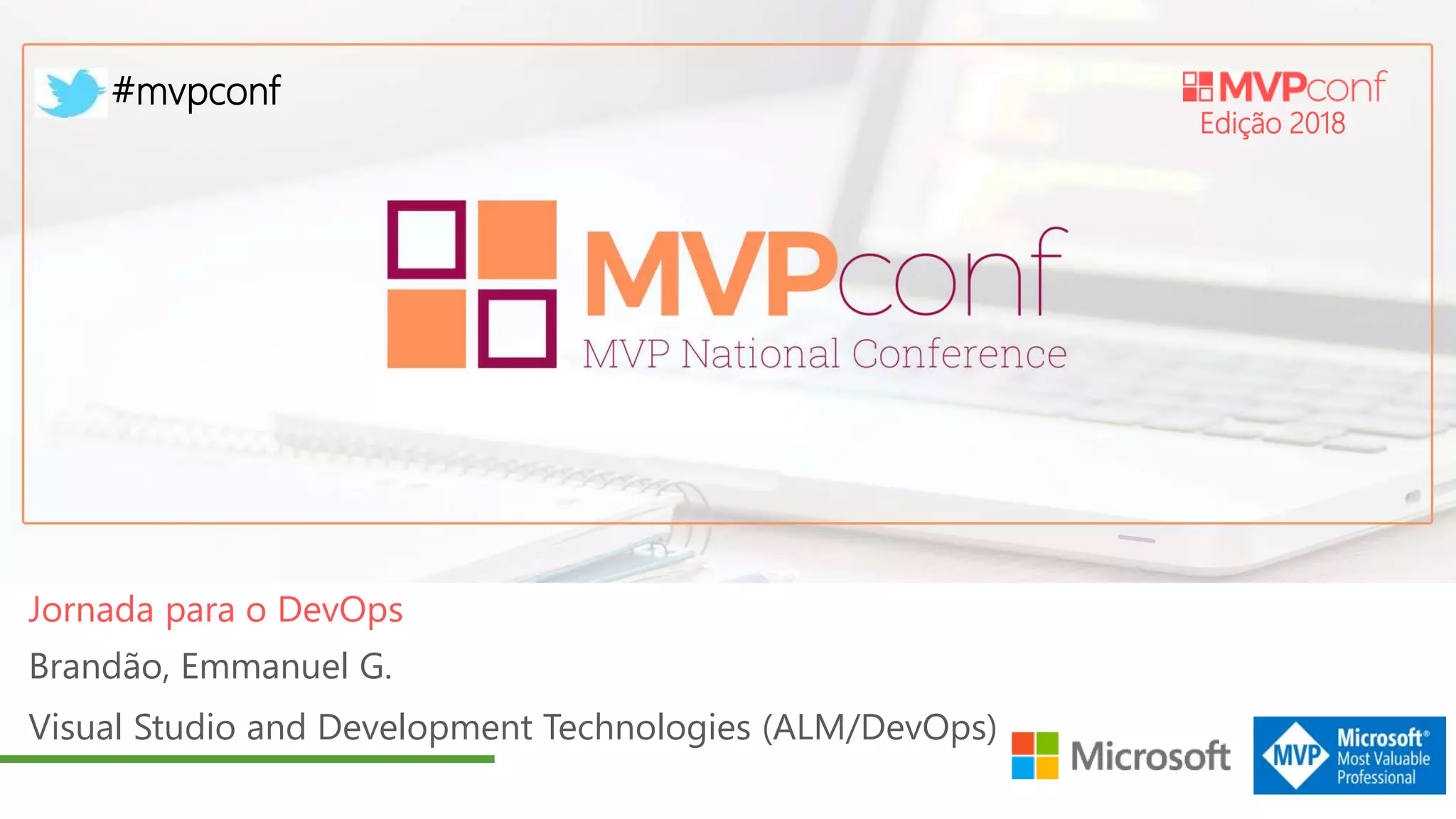 #mvpconf

MVPconf
Edição 2018

MVPconf
MVP National Conference

Jornada para o DevOps

Brandão, Emmanuel G.

Visual Studio and Development Technologies (ALM/DevOps)

Microsoft

MVP
Microsoft®
Most Valuable Professional